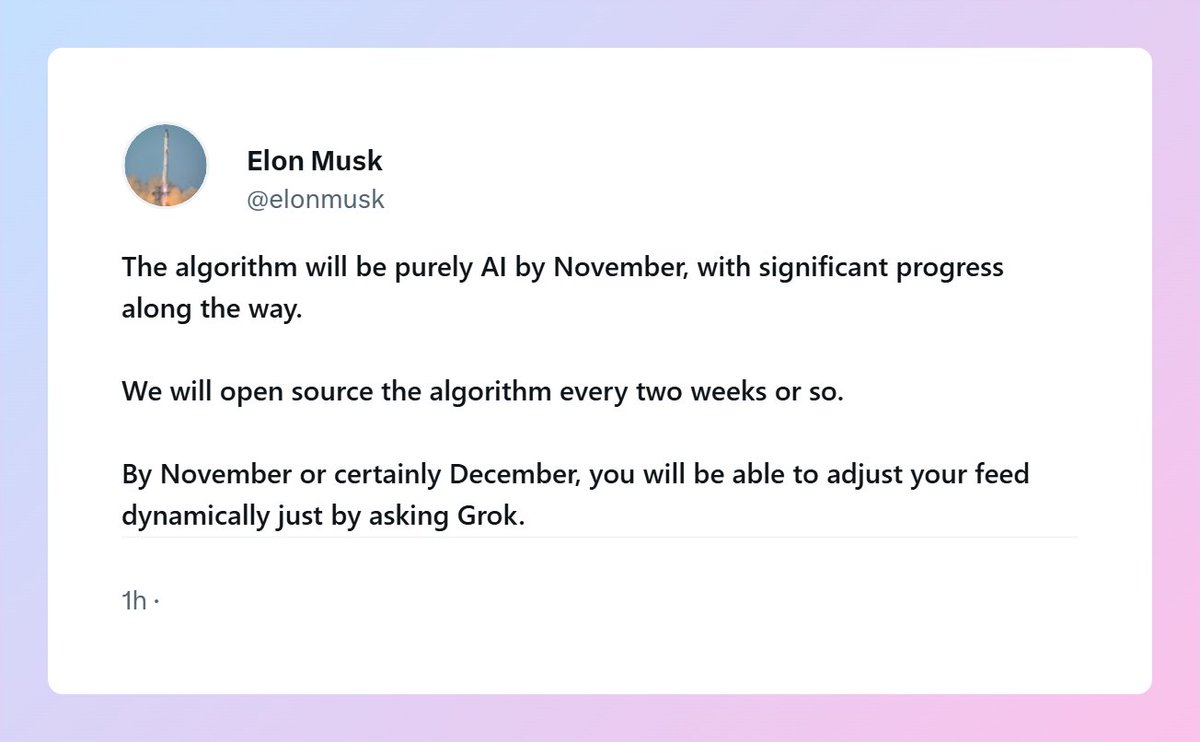 Elon Musk
@elonmusk

The algorithm will be purely AI by November, with significant progress along the way.

We will open source the algorithm every two weeks or so.

By November or certainly December, you will be able to adjust your feed dynamically just by asking Grok.

1h ·